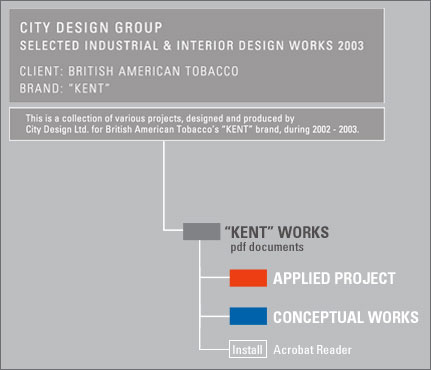 CITY DESIGN GROUP
SELECTED INDUSTRIAL & INTERIOR DESIGN WORKS 2003

CLIENT: BRITISH AMERICAN TOBACCO
BRAND: "KENT"

This is a collection of various projects, designed and produced by City Design Ltd. for British American Tobacco's "KENT" brand, during 2002 - 2003.

"KENT" WORKS
pdf documents

APPLIED PROJECT

CONCEPTUAL WORKS

Install Acrobat Reader